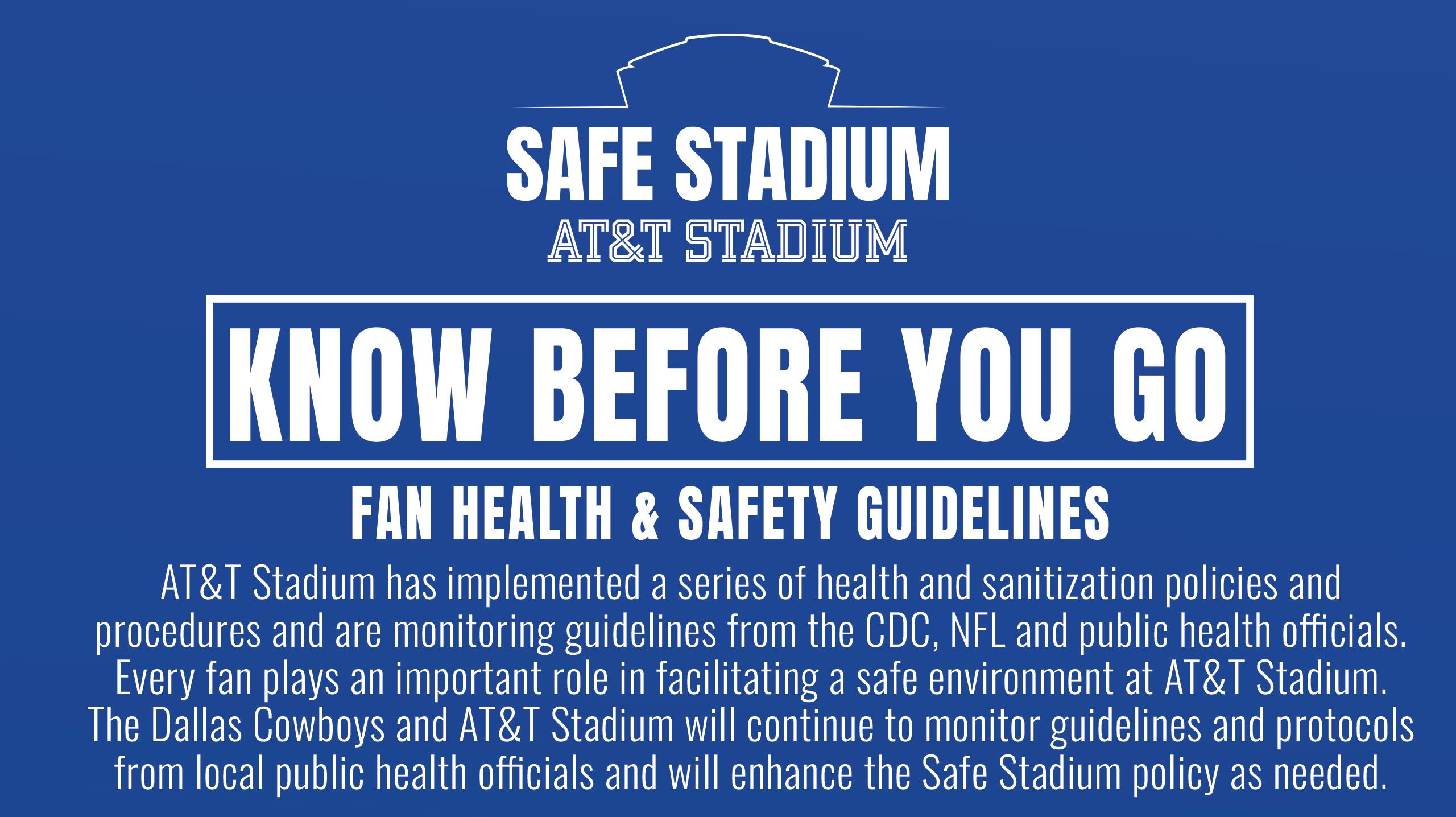 SAFE STADIUM
AT&T STADIUM

KNOW BEFORE YOU GO

FAN HEALTH & SAFETY GUIDELINES

AT&T Stadium has implemented a series of health and sanitization policies and procedures and are monitoring guidelines from the CDC, NFL and public health officials. Every fan plays an important role in facilitating a safe environment at AT&T Stadium. The Dallas Cowboys and AT&T Stadium will continue to monitor guidelines and protocols from local public health officials and will enhance the Safe Stadium policy as needed.